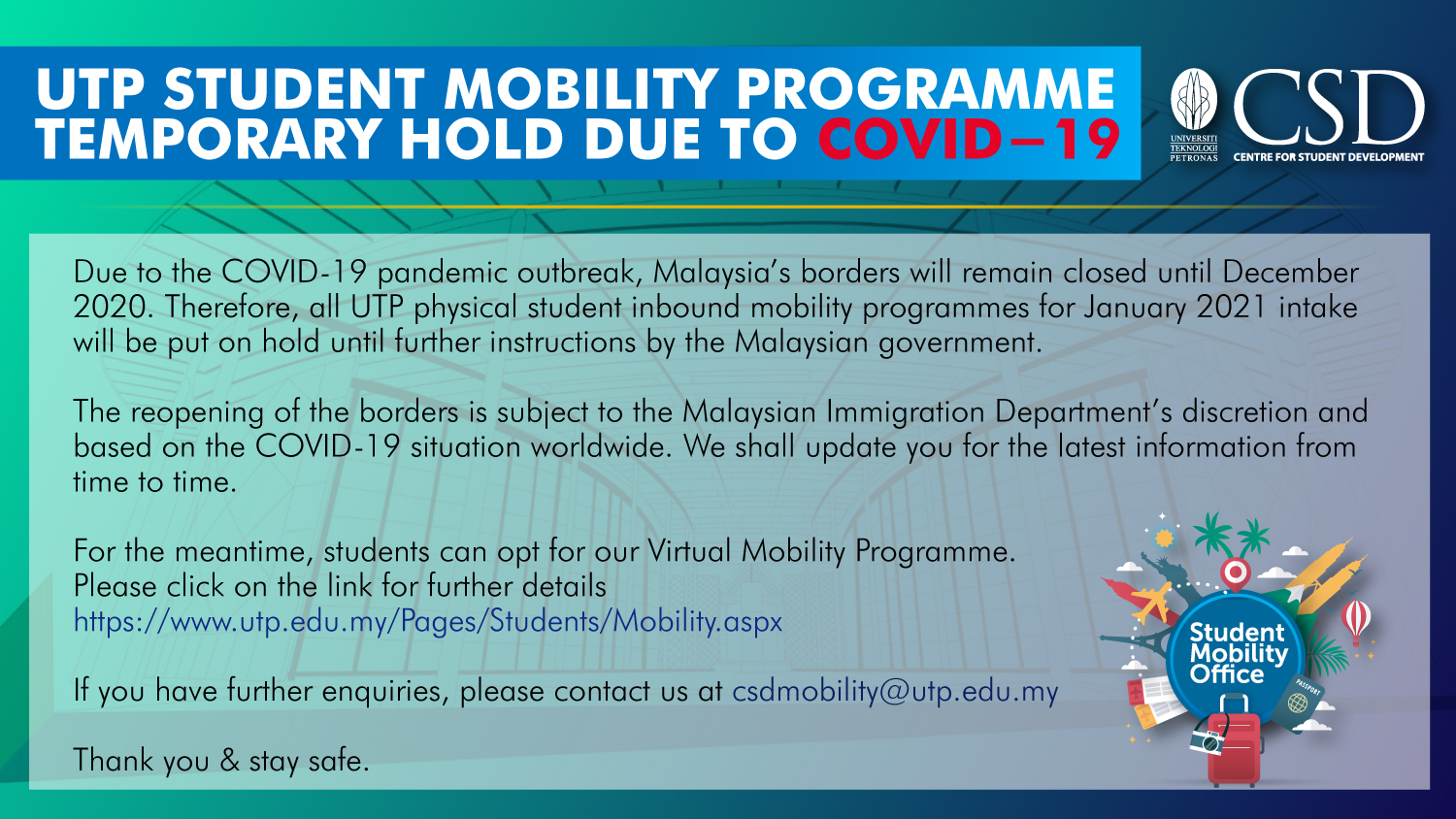 UTP STUDENT MOBILITY PROGRAMME TEMPORARY HOLD DUE TO COVID–19

UNIVERSITI TEKNOLOGI PETRONAS

CSD
CENTRE FOR STUDENT DEVELOPMENT

Due to the COVID-19 pandemic outbreak, Malaysia's borders will remain closed until December 2020. Therefore, all UTP physical student inbound mobility programmes for January 2021 intake will be put on hold until further instructions by the Malaysian government.

The reopening of the borders is subject to the Malaysian Immigration Department's discretion and based on the COVID-19 situation worldwide. We shall update you for the latest information from time to time.

For the meantime, students can opt for our Virtual Mobility Programme. Please click on the link for further details
https://www.utp.edu.my/Pages/Students/Mobility.aspx

If you have further enquiries, please contact us at csdmobility@utp.edu.my

Thank you & stay safe.

Student Mobility Office

PASSPORT